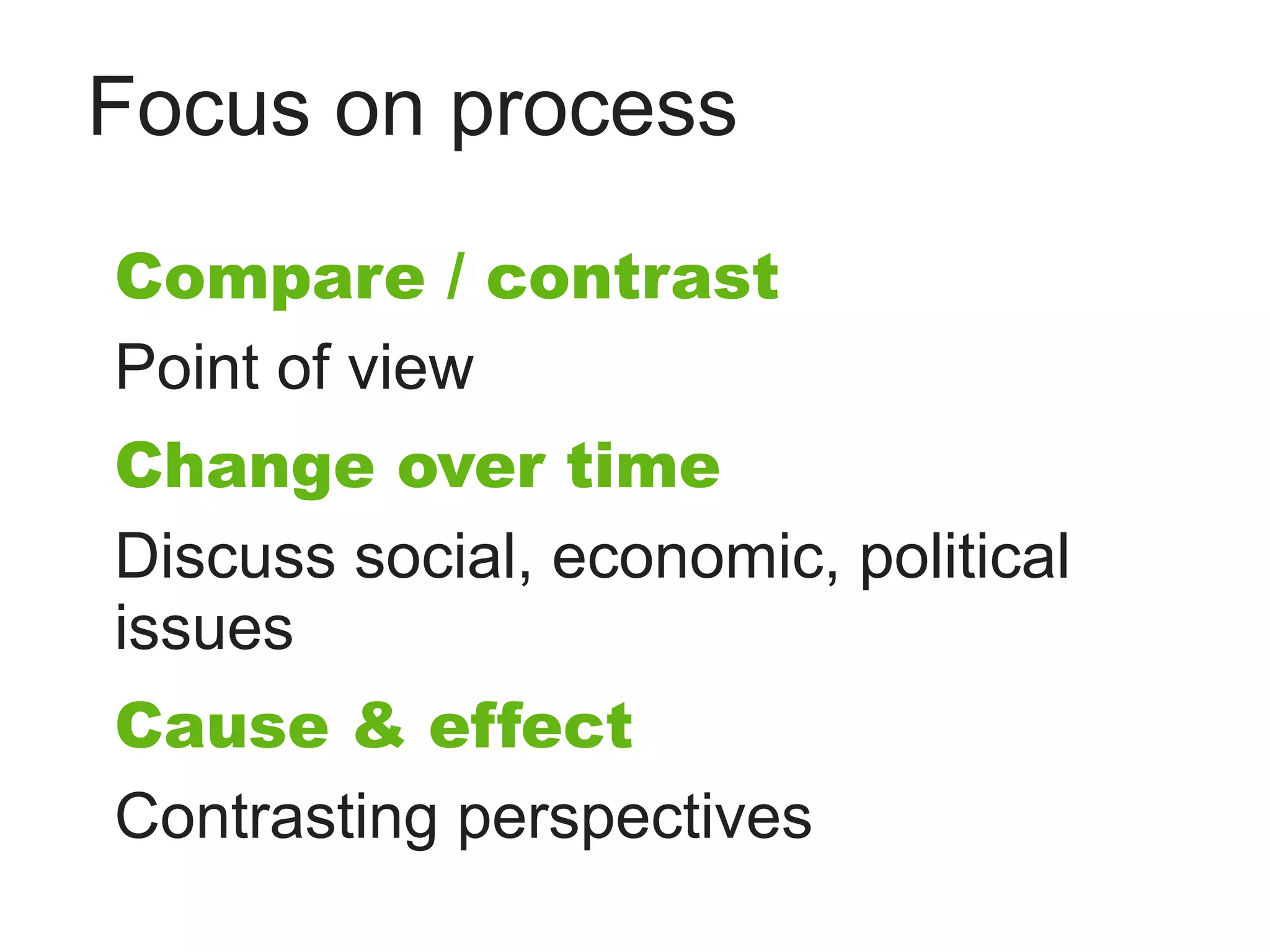 Focus on process

Compare / contrast

Point of view

Change over time

Discuss social, economic, political issues

Cause & effect

Contrasting perspectives